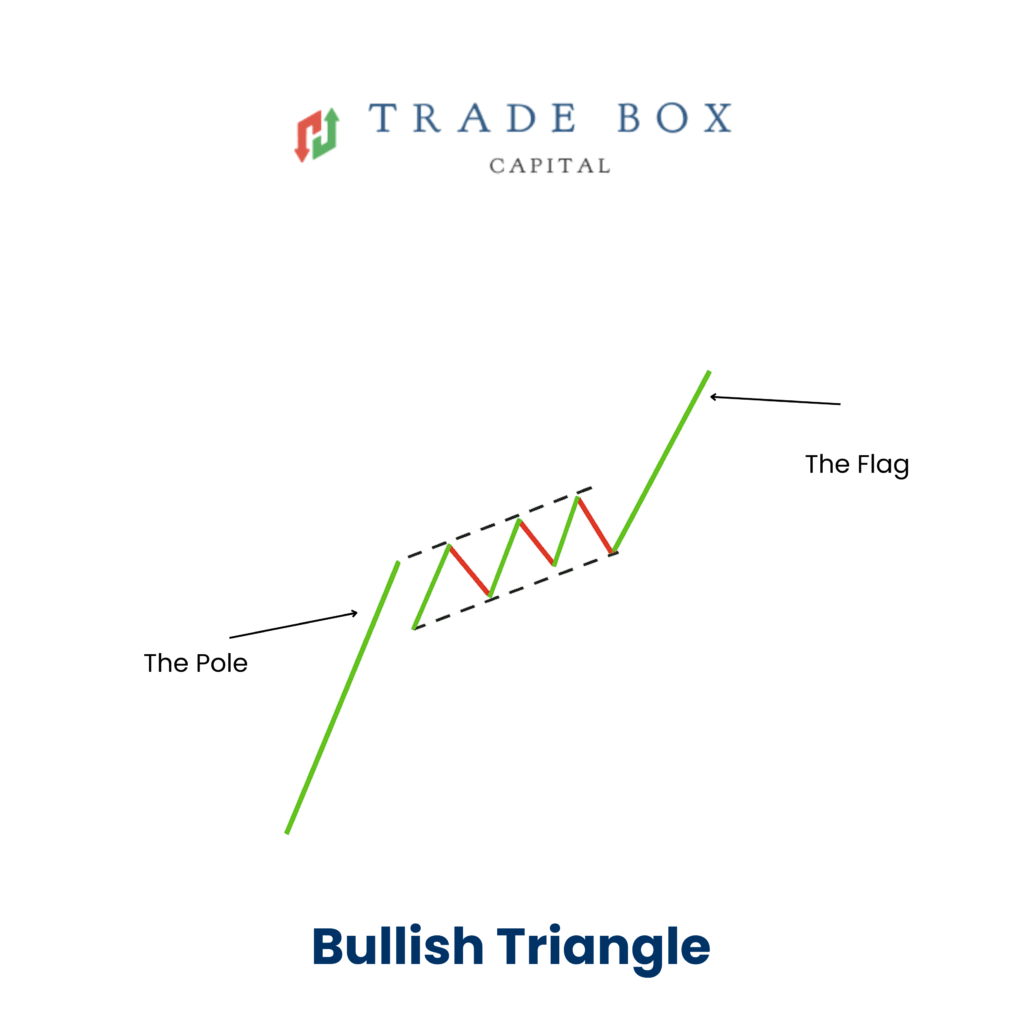 TRADE BOX
CAPITAL

The Flag

The Pole

Bullish Triangle